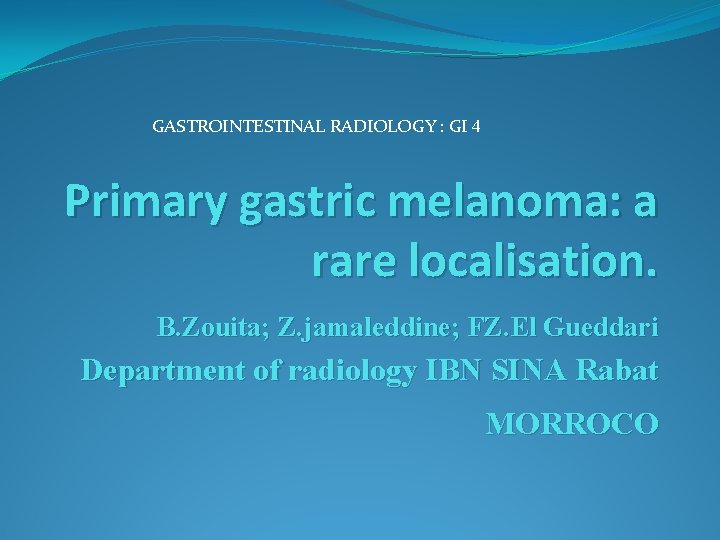 GASTROINTESTINAL RADIOLOGY : GI 4

Primary gastric melanoma: a rare localisation.

B.Zouita; Z.jamaleddine; FZ.El Gueddari

Department of radiology IBN SINA Rabat

MORROCO